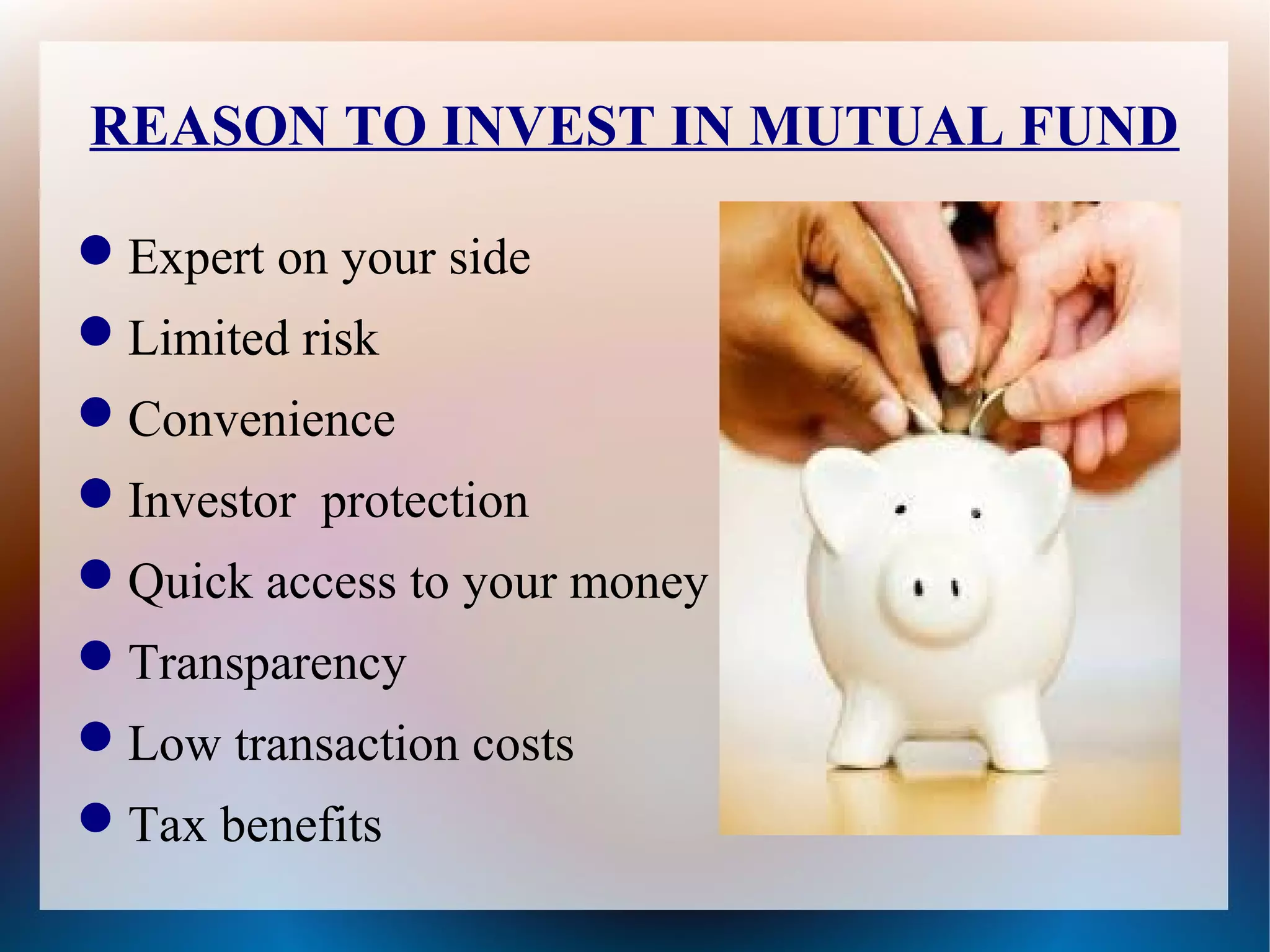 REASON TO INVEST IN MUTUAL FUND

- Expert on your side
- Limited risk
- Convenience
- Investor  protection
- Quick access to your money
- Transparency
- Low transaction costs
- Tax benefits